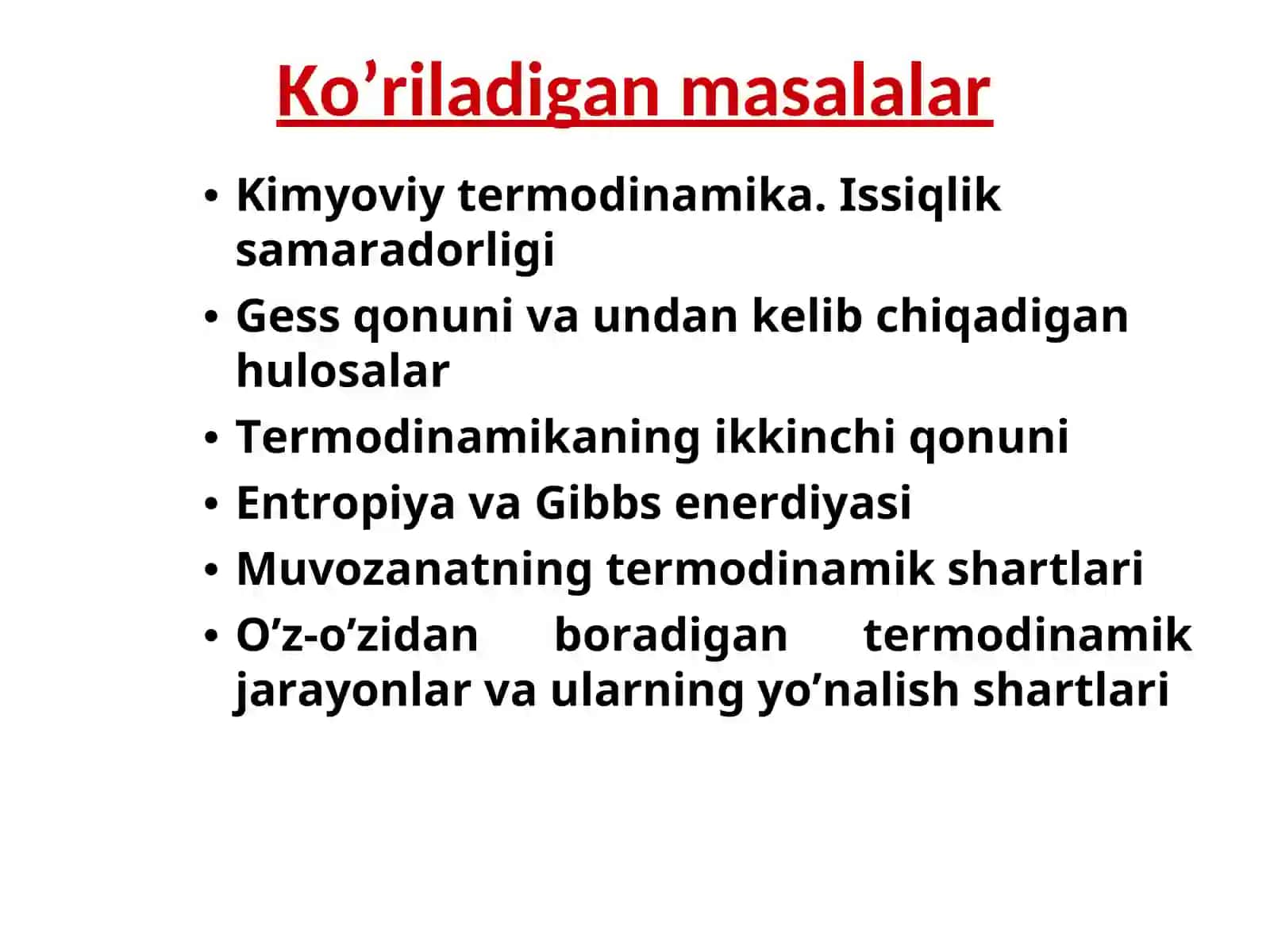 Ko’riladigan masalalar

• Kimyoviy termodinamika. Issiqlik samaradorligi
• Gess qonuni va undan kelib chiqadigan hulosalar
• Termodinamikaning ikkinchi qonuni
• Entropiya va Gibbs enerdiyasi
• Muvozanatning termodinamik shartlari
• O’z-o’zidan boradigan termodinamik jarayonlar va ularning yo’nalish shartlari